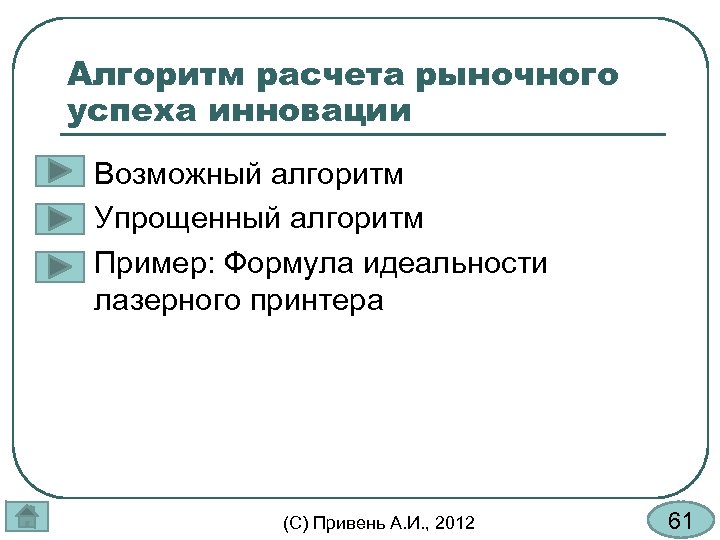 Алгоритм расчета рыночного успеха инновации

Возможный алгоритм

Упрощенный алгоритм

Пример: Формула идеальности лазерного принтера

(С) Привень А.И., 2012

61